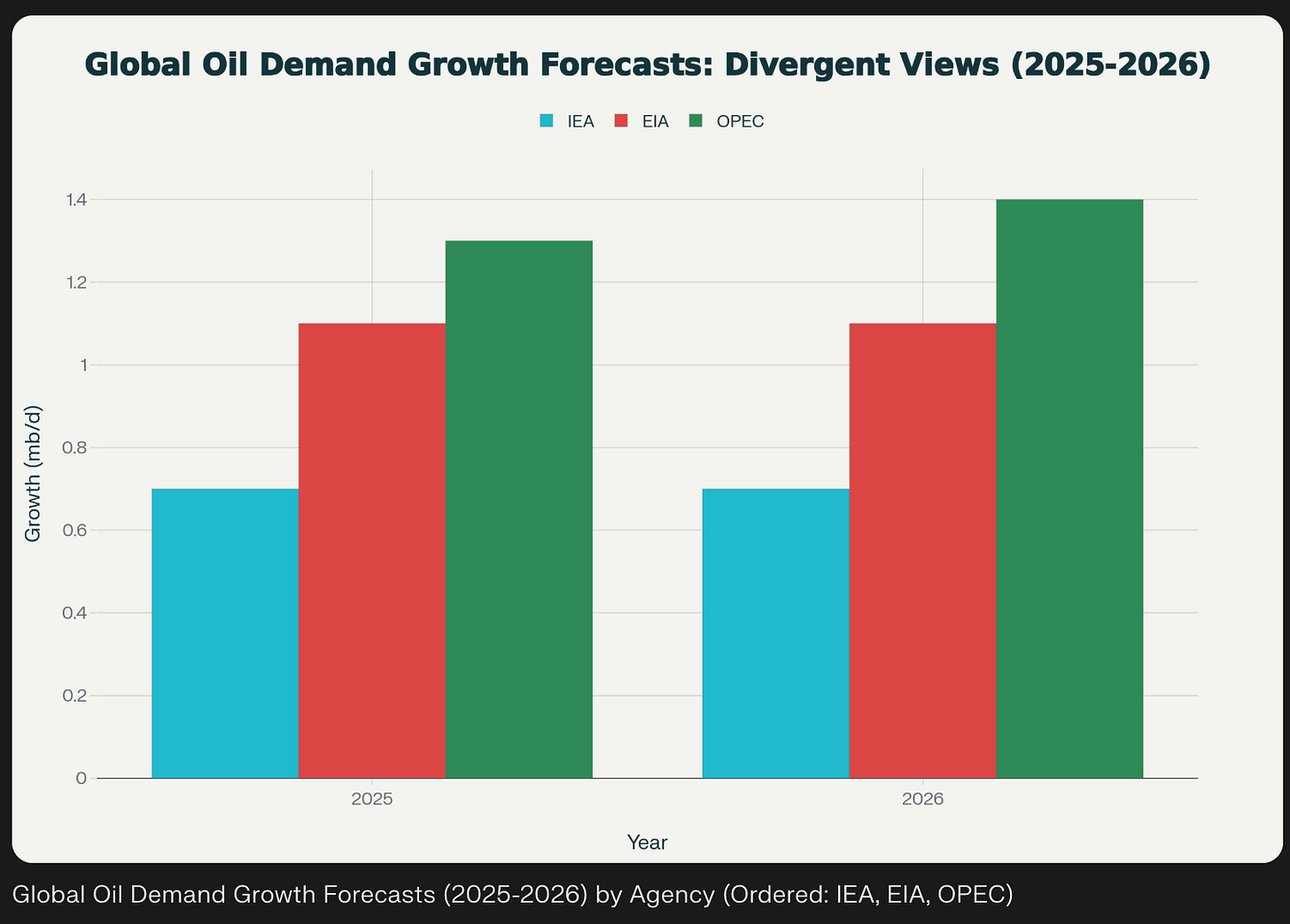 Global Oil Demand Growth Forecasts: Divergent Views (2025-2026)

IEA EIA OPEC

Growth (mb/d)

1.4
1.2
1
0.8
0.6
0.4
0.2
0

2025
2026

Year

Global Oil Demand Growth Forecasts (2025-2026) by Agency (Ordered: IEA, EIA, OPEC)